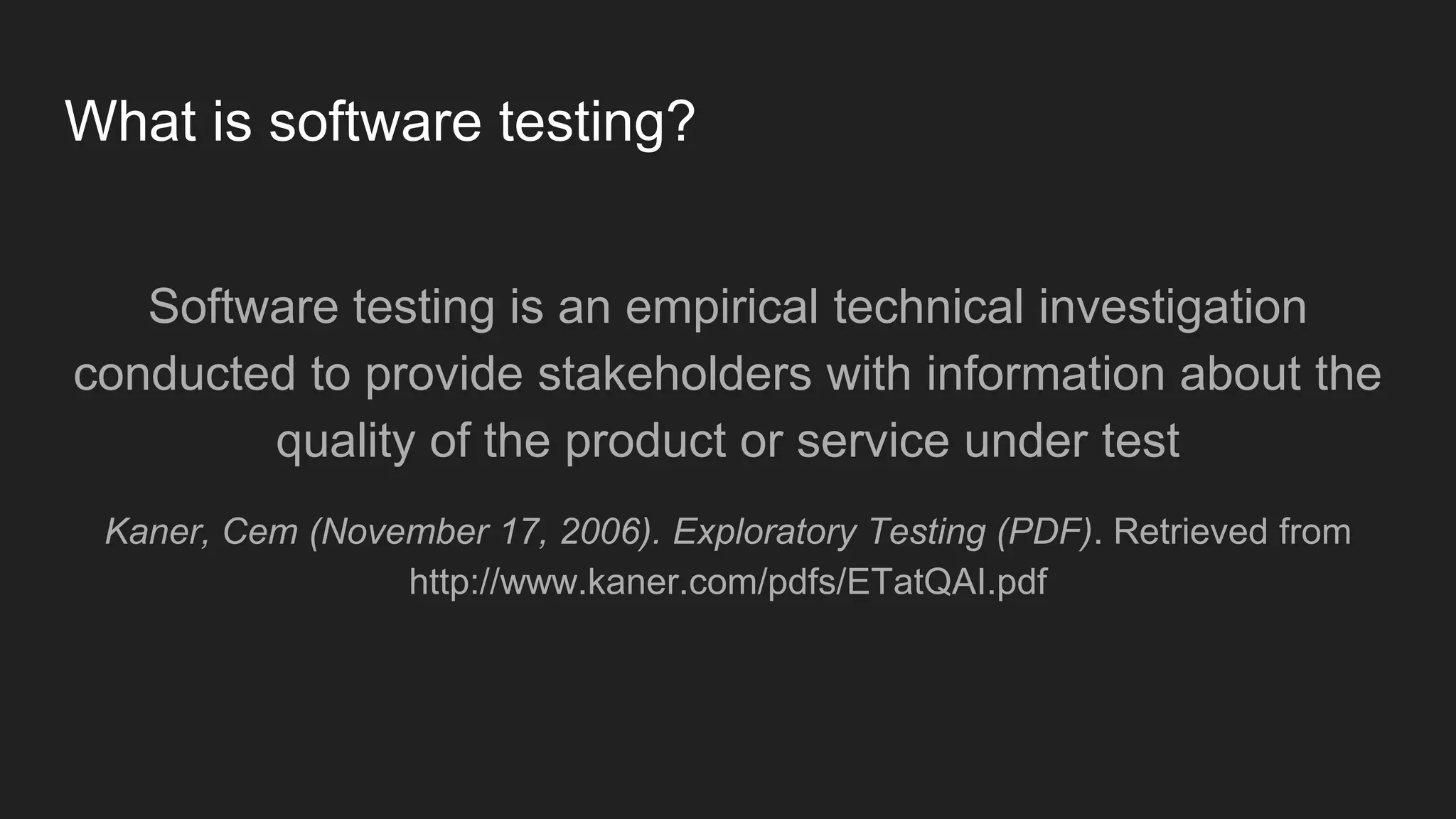 What is software testing?

Software testing is an empirical technical investigation conducted to provide stakeholders with information about the quality of the product or service under test

Kaner, Cem (November 17, 2006). Exploratory Testing (PDF). Retrieved from http://www.kaner.com/pdfs/ETatQAI.pdf